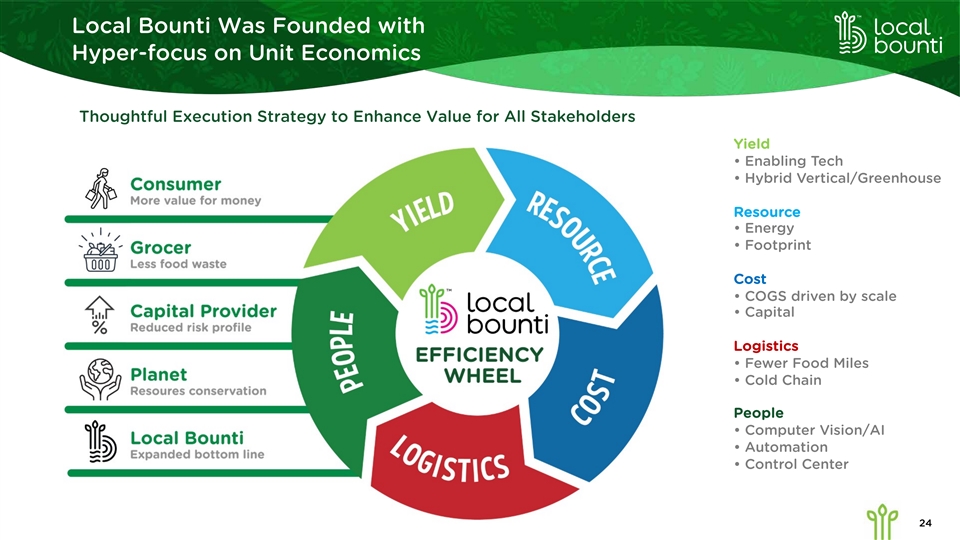 Local Bounti Was Founded with Hyper-focus on Unit Economics

local bounti

Thoughtful Execution Strategy to Enhance Value for All Stakeholders

Consumer
More value for money

Grocer
Less food waste

Capital Provider
Reduced risk profile

Planet
Resoures conservation

Local Bounti
Expanded bottom line

YIELD
RESOURCE
COST
LOGISTICS
PEOPLE

local bounti
EFFICIENCY WHEEL

Yield
• Enabling Tech
• Hybrid Vertical/Greenhouse

Resource
• Energy
• Footprint

Cost
• COGS driven by scale
• Capital

Logistics
• Fewer Food Miles
• Cold Chain

People
• Computer Vision/AI
• Automation
• Control Center

24